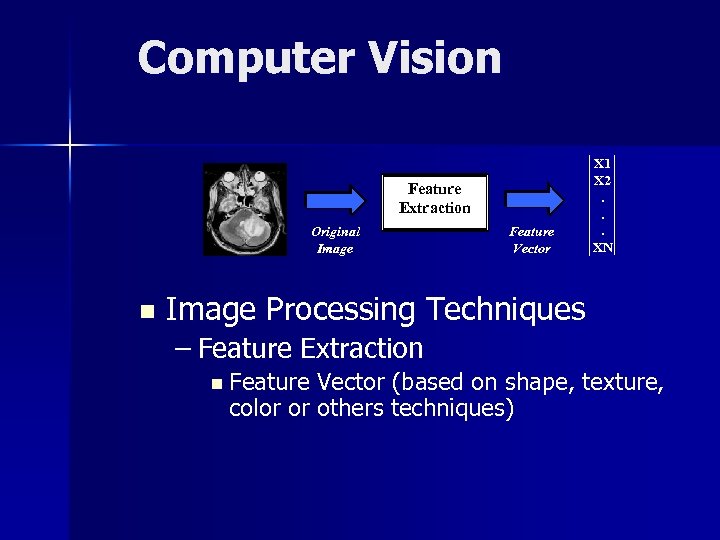 Computer Vision

Original Image

Feature Extraction

Feature Vector

X1
X2
.
.
.
XN

■ Image Processing Techniques
– Feature Extraction
■ Feature Vector (based on shape, texture, color or others techniques)